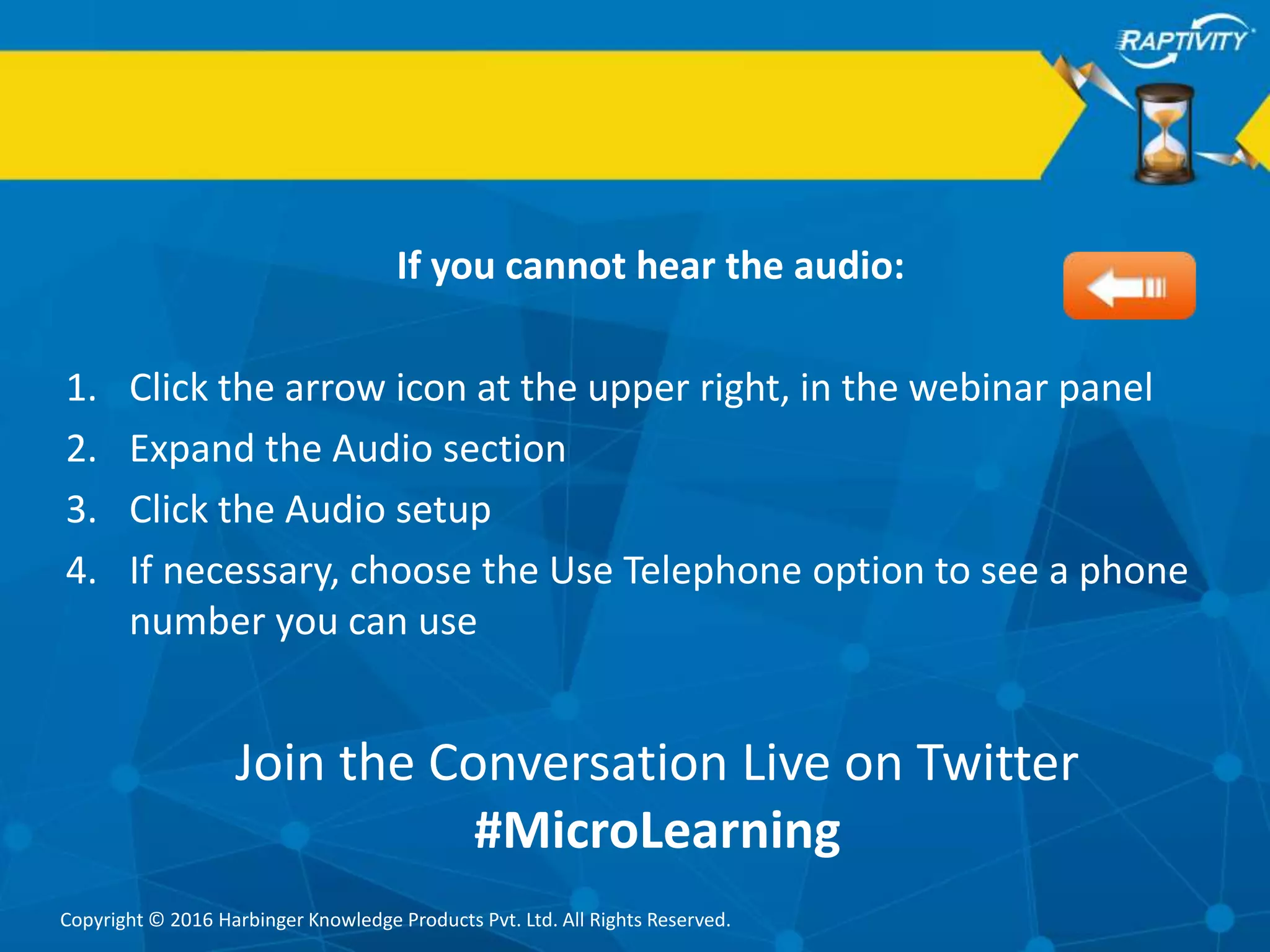 RAPTIVITY

If you cannot hear the audio:

1. Click the arrow icon at the upper right, in the webinar panel
2. Expand the Audio section
3. Click the Audio setup
4. If necessary, choose the Use Telephone option to see a phone number you can use

Join the Conversation Live on Twitter
#MicroLearning

Copyright © 2016 Harbinger Knowledge Products Pvt. Ltd. All Rights Reserved.